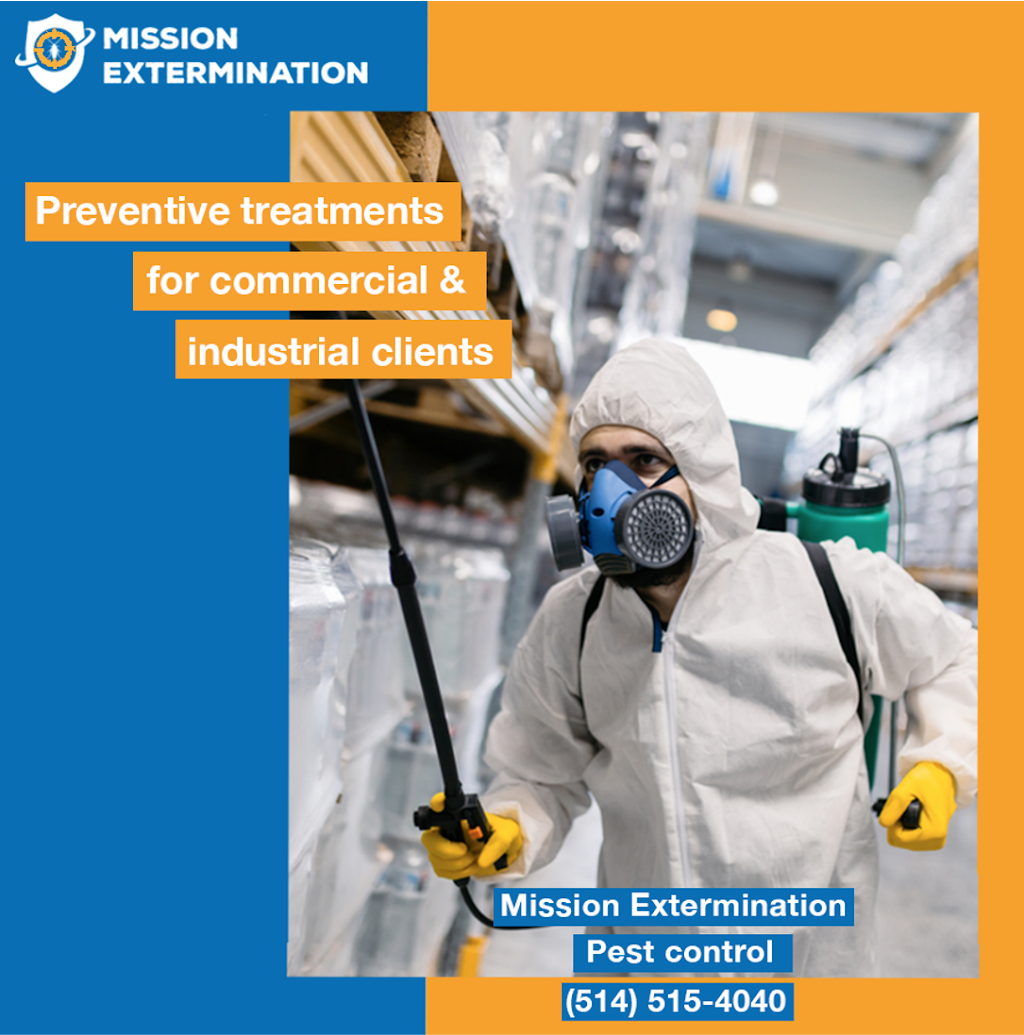 MISSION EXTERMINATION

Preventive treatments for commercial & industrial clients

Mission Extermination
Pest control
(514) 515-4040